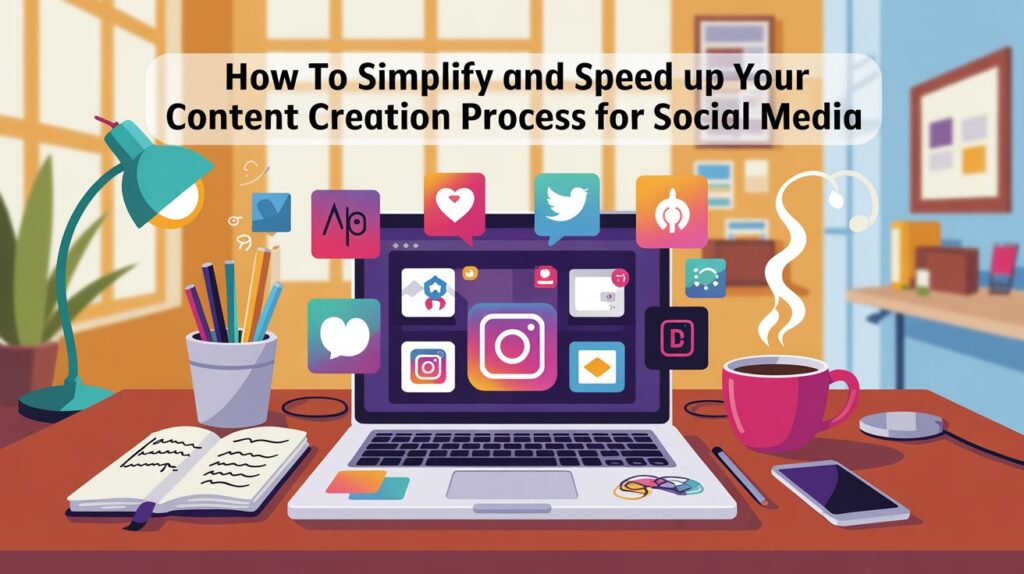 How To Simplify and Speed up Your Content Creation Process for Social Media

Ap